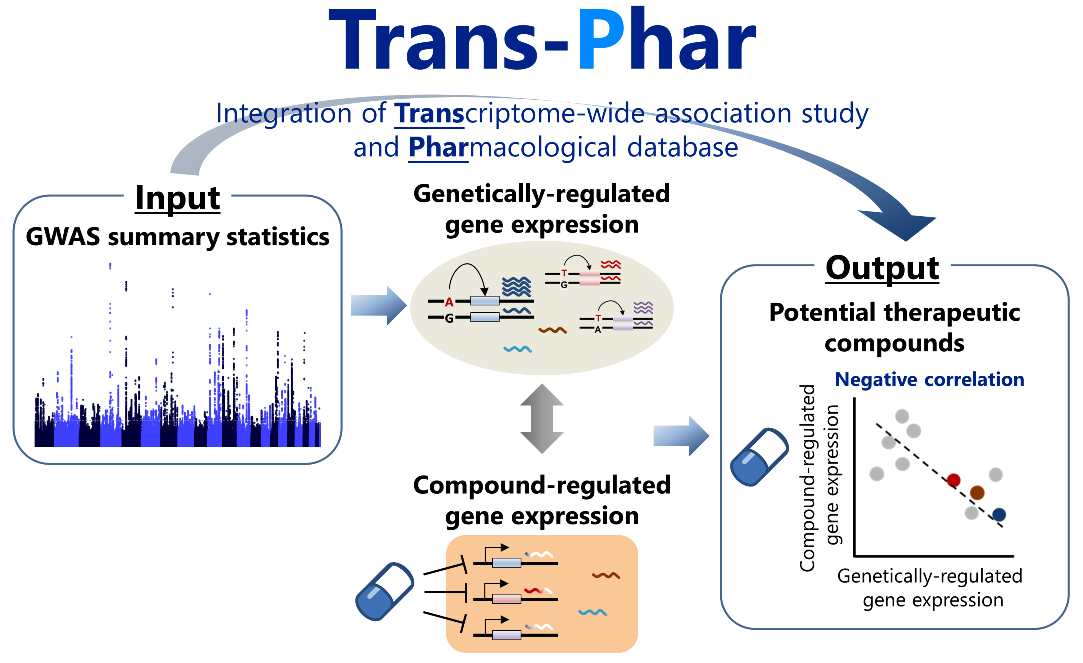 Trans-Phar

Integration of Transcriptome-wide association study and Pharmacological database

Input

GWAS summary statistics

Genetically-regulated gene expression

A
G
T
G
T
A

Compound-regulated gene expression

Output

Potential therapeutic compounds

Negative correlation

Compound-regulated gene expression

Genetically-regulated gene expression